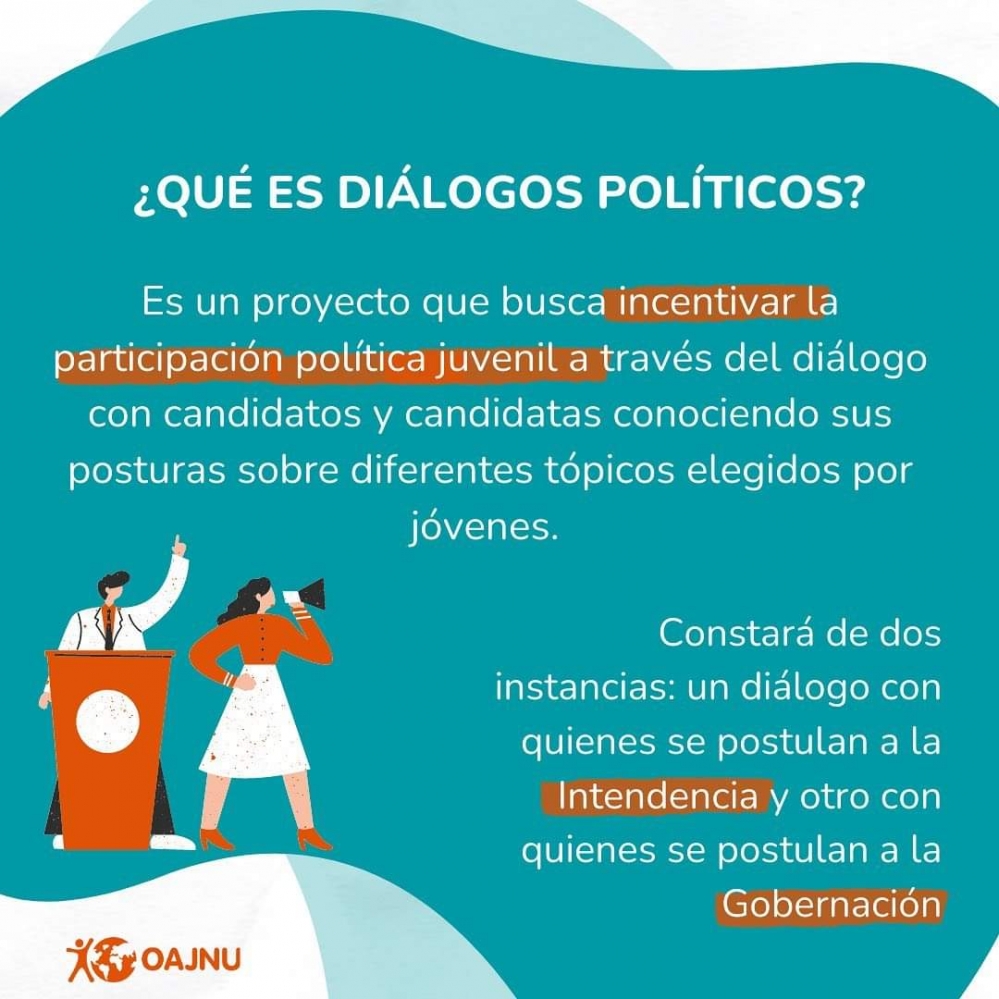 ¿QUÉ ES DIÁLOGOS POLÍTICOS?

Es un proyecto que busca incentivar la participación política juvenil a través del diálogo con candidatos y candidatas conociendo sus posturas sobre diferentes tópicos elegidos por jóvenes.

Constará de dos instancias: un diálogo con quienes se postulan a la Intendencia y otro con quienes se postulan a la Gobernación

OAJNU